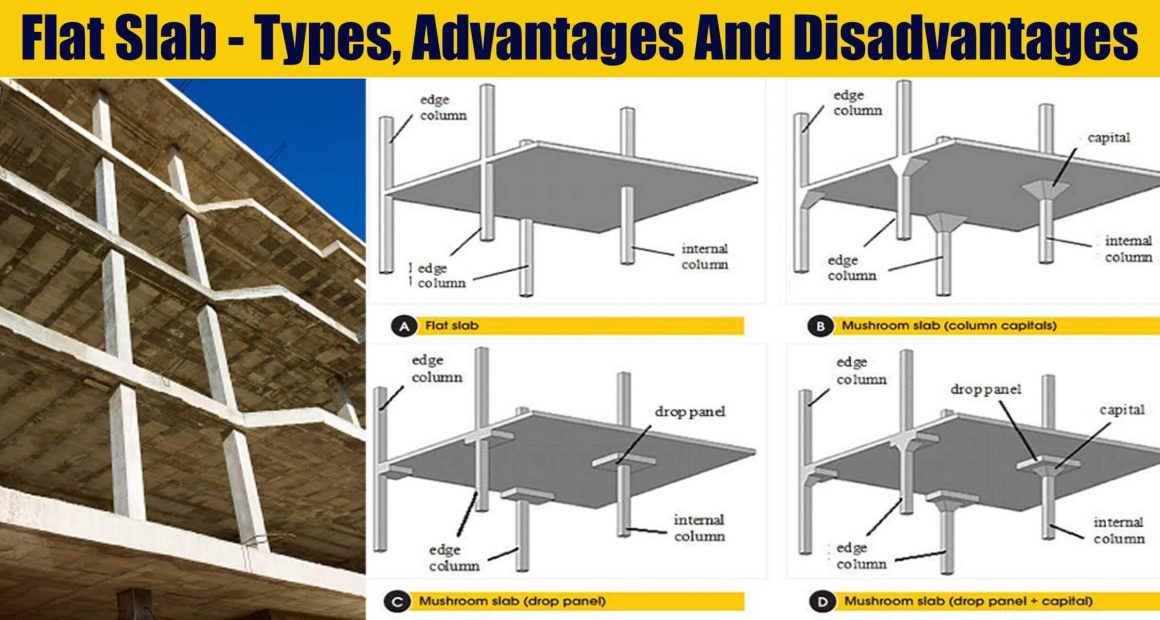 Flat Slab - Types, Advantages And Disadvantages

edge column

edge column

internal column

A Flat slab

edge column

capital

edge column

internal column

B Mushroom slab (column capitals)

edge column

drop panel

edge column

internal column

C Mushroom slab (drop panel)

edge column

drop panel

capital

edge column

internal column

D Mushroom slab (drop panel + capital)